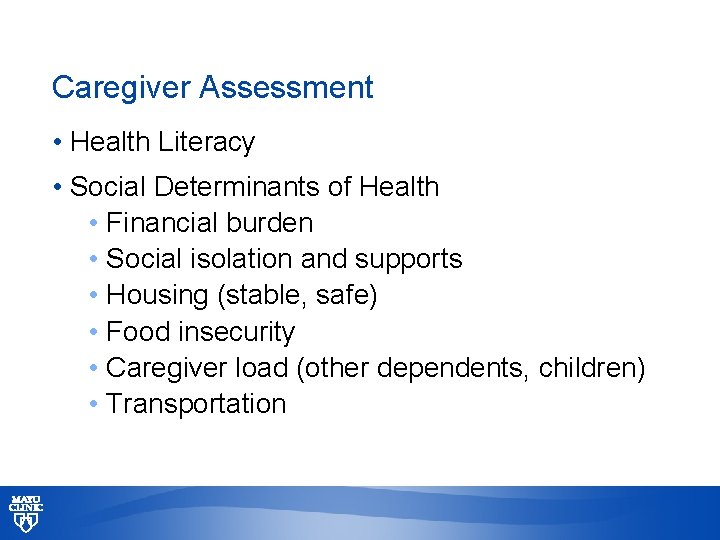 Caregiver Assessment

• Health Literacy

• Social Determinants of Health
  • Financial burden
  • Social isolation and supports
  • Housing (stable, safe)
  • Food insecurity
  • Caregiver load (other dependents, children)
  • Transportation

MAYO CLINIC